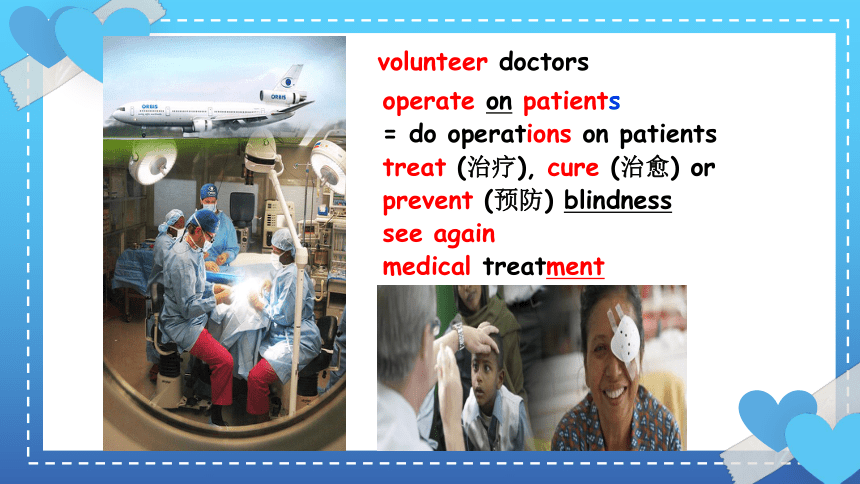 ORBIS

volunteer doctors

operate on patients
= do operations on patients
treat (治疗), cure (治愈) or
prevent (预防) blindness
see again
medical treatment